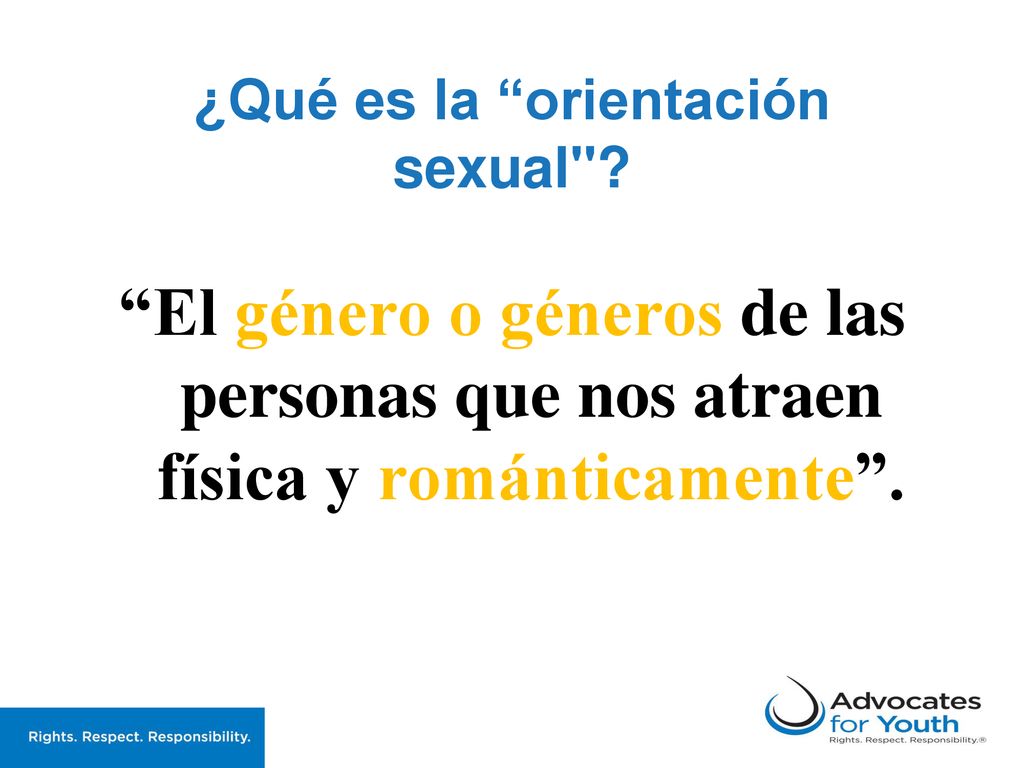 ¿Qué es la “orientación sexual"?

“El género o géneros de las personas que nos atraen física y románticamente”.

Rights. Respect. Responsibility.

Advocates for Youth
Rights. Respect. Responsibility.®